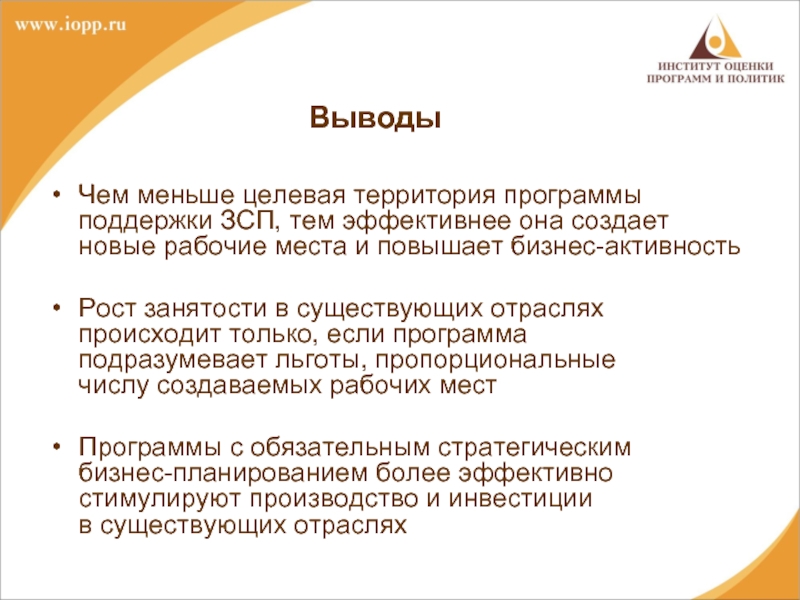 www.iopp.ru

ИНСТИТУТ ОЦЕНКИ ПРОГРАММ И ПОЛИТИК

Выводы

• Чем меньше целевая территория программы поддержки ЗСП, тем эффективнее она создает новые рабочие места и повышает бизнес-активность

• Рост занятости в существующих отраслях происходит только, если программа подразумевает льготы, пропорциональные числу создаваемых рабочих мест

• Программы с обязательным стратегическим бизнес-планированием более эффективно стимулируют производство и инвестиции в существующих отраслях